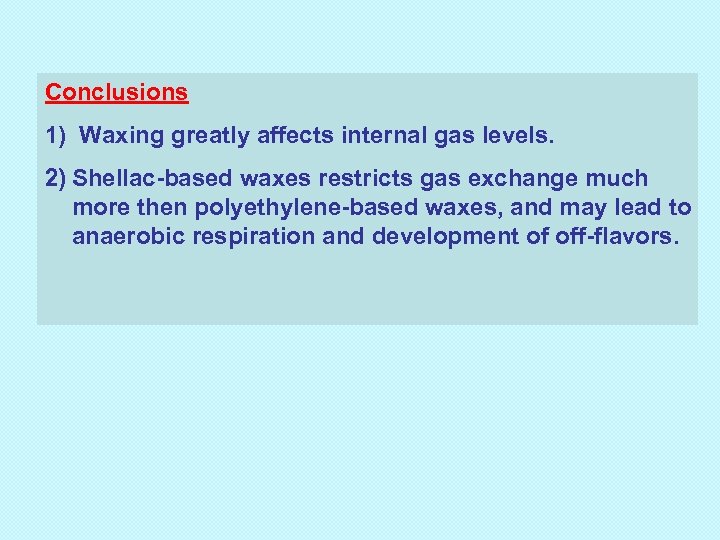 Conclusions

1) Waxing greatly affects internal gas levels.

2) Shellac-based waxes restricts gas exchange much more then polyethylene-based waxes, and may lead to anaerobic respiration and development of off-flavors.